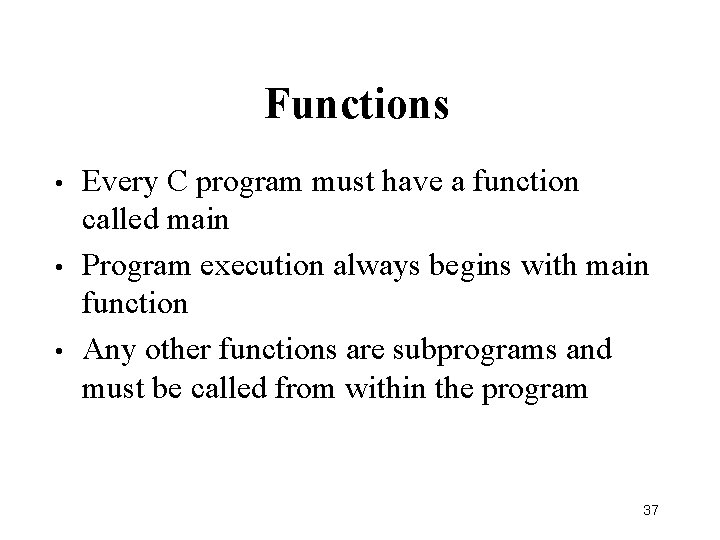 Functions

• Every C program must have a function called main

• Program execution always begins with main function

• Any other functions are subprograms and must be called from within the program

37